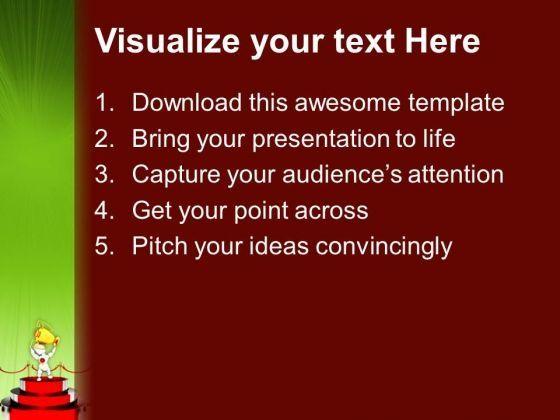 Visualize your text Here

1. Download this awesome template
2. Bring your presentation to life
3. Capture your audience's attention
4. Get your point across
5. Pitch your ideas convincingly